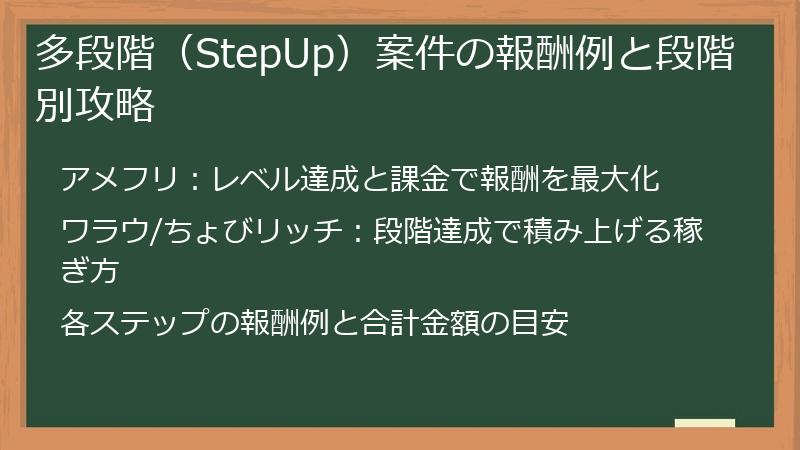 多段階（StepUp）案件の報酬例と段階別攻略

アメフリ：レベル達成と課金で報酬を最大化

ワラウ/ちょびリッチ：段階達成で積み上げる稼ぎ方

各ステップの報酬例と合計金額の目安